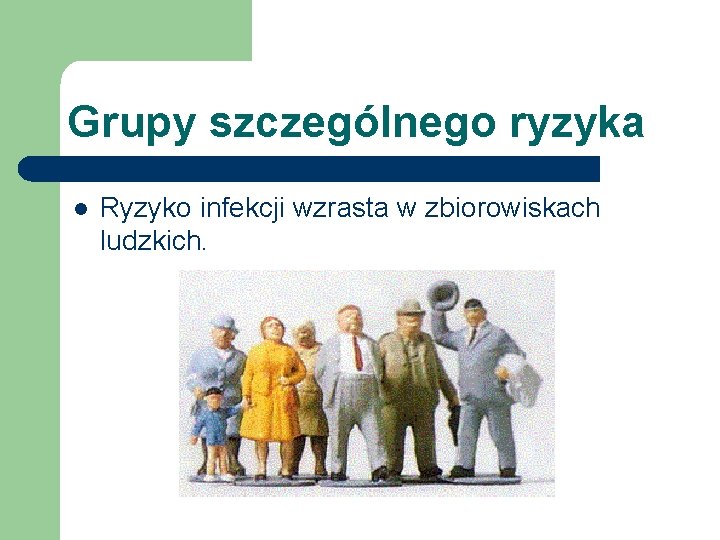 Grupy szczególnego ryzyka

• Ryzyko infekcji wzrasta w zbiorowiskach ludzkich.